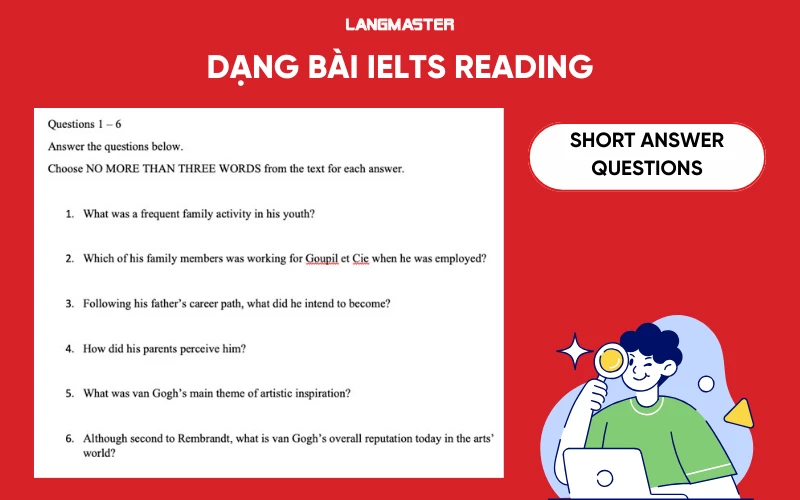 LANGMASTER

DẠNG BÀI IELTS READING

Questions 1 – 6

Answer the questions below.

Choose NO MORE THAN THREE WORDS from the text for each answer.

1. What was a frequent family activity in his youth?

2. Which of his family members was working for Goupil et Cie when he was employed?

3. Following his father's career path, what did he intend to become?

4. How did his parents perceive him?

5. What was van Gogh's main theme of artistic inspiration?

6. Although second to Rembrandt, what is van Gogh's overall reputation today in the arts' world?

SHORT ANSWER QUESTIONS